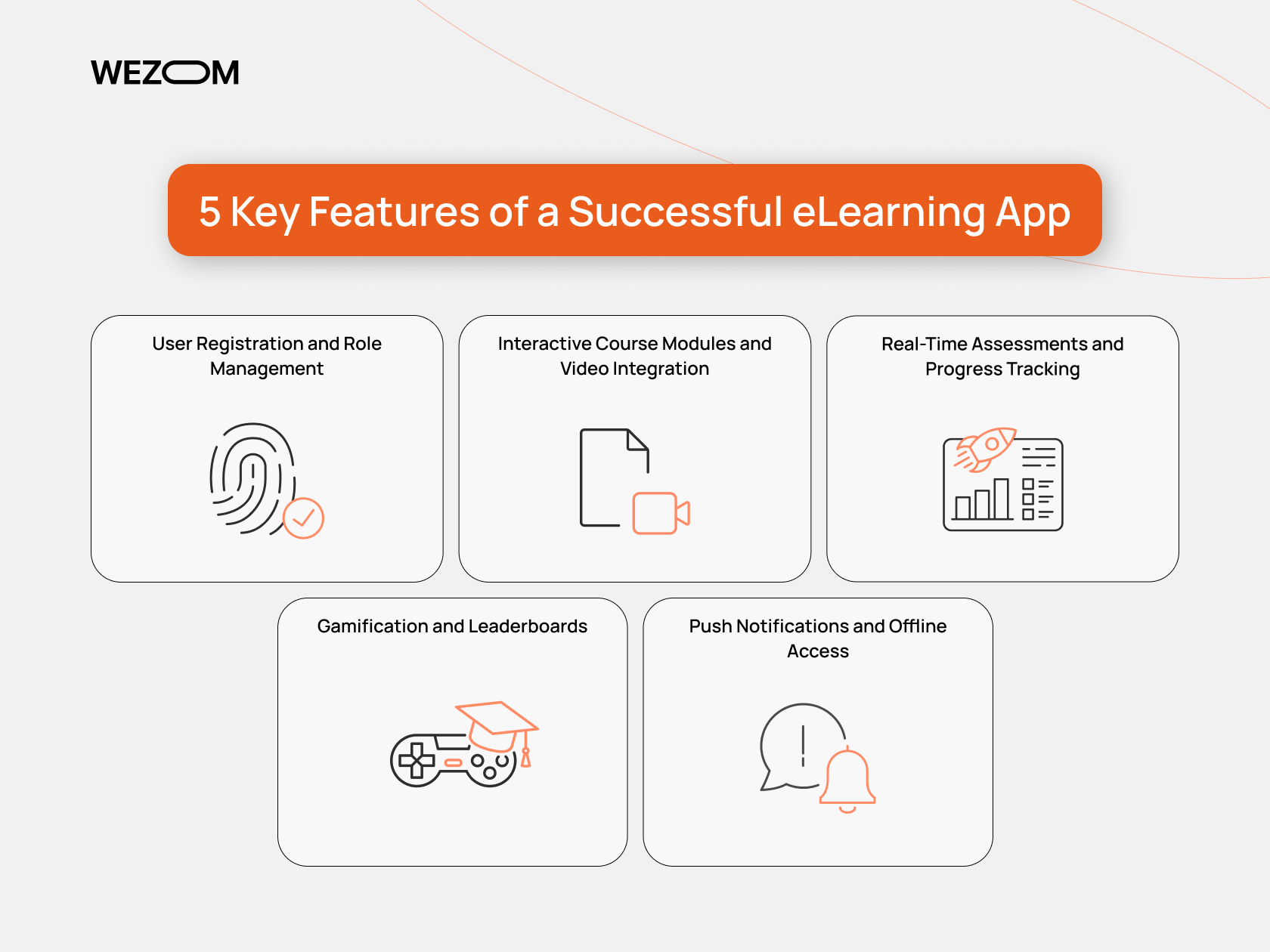 WEZOM

5 Key Features of a Successful eLearning App

User Registration and Role Management

Interactive Course Modules and Video Integration

Real-Time Assessments and Progress Tracking

Gamification and Leaderboards

Push Notifications and Offline Access